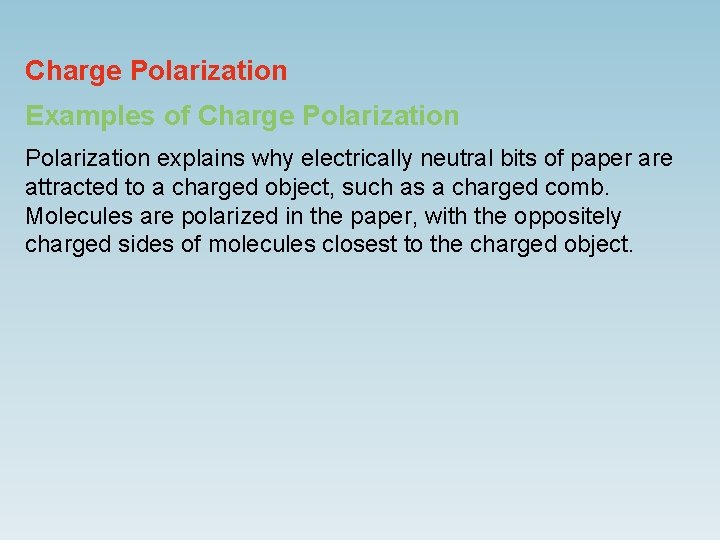 Charge Polarization

Examples of Charge Polarization

Polarization explains why electrically neutral bits of paper are attracted to a charged object, such as a charged comb. Molecules are polarized in the paper, with the oppositely charged sides of molecules closest to the charged object.